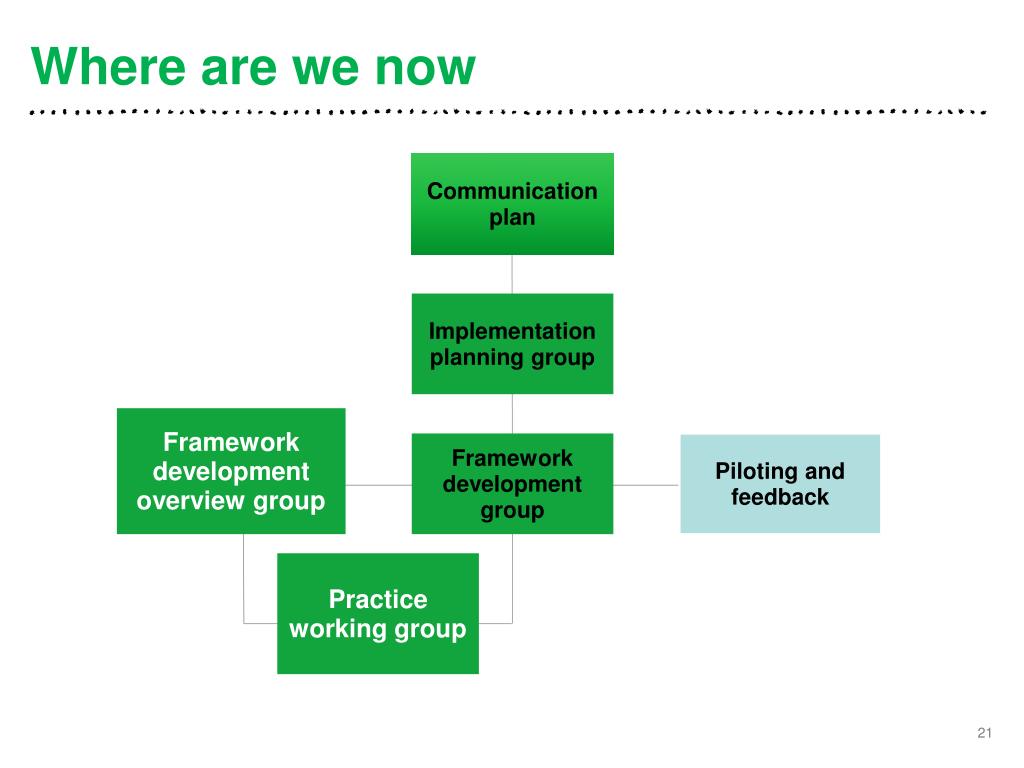 Where are we now

Communication plan

Implementation planning group

Framework development overview group

Framework development group

Piloting and feedback

Practice working group

21